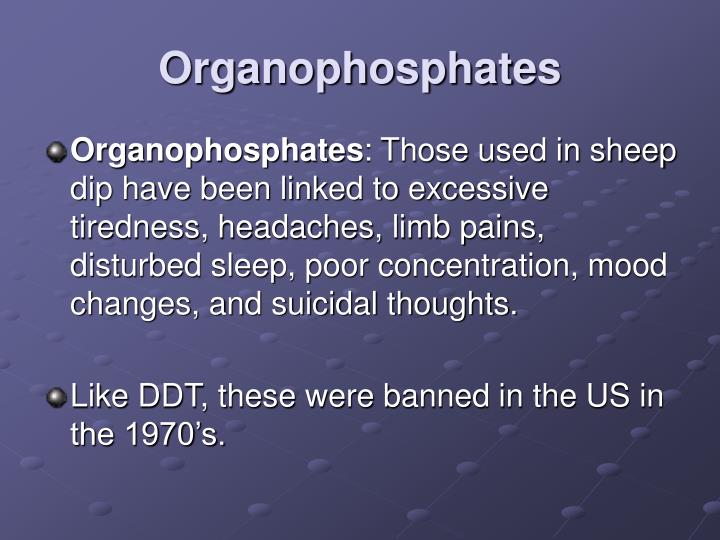 Organophosphates

Organophosphates: Those used in sheep dip have been linked to excessive tiredness, headaches, limb pains, disturbed sleep, poor concentration, mood changes, and suicidal thoughts.

Like DDT, these were banned in the US in the 1970’s.